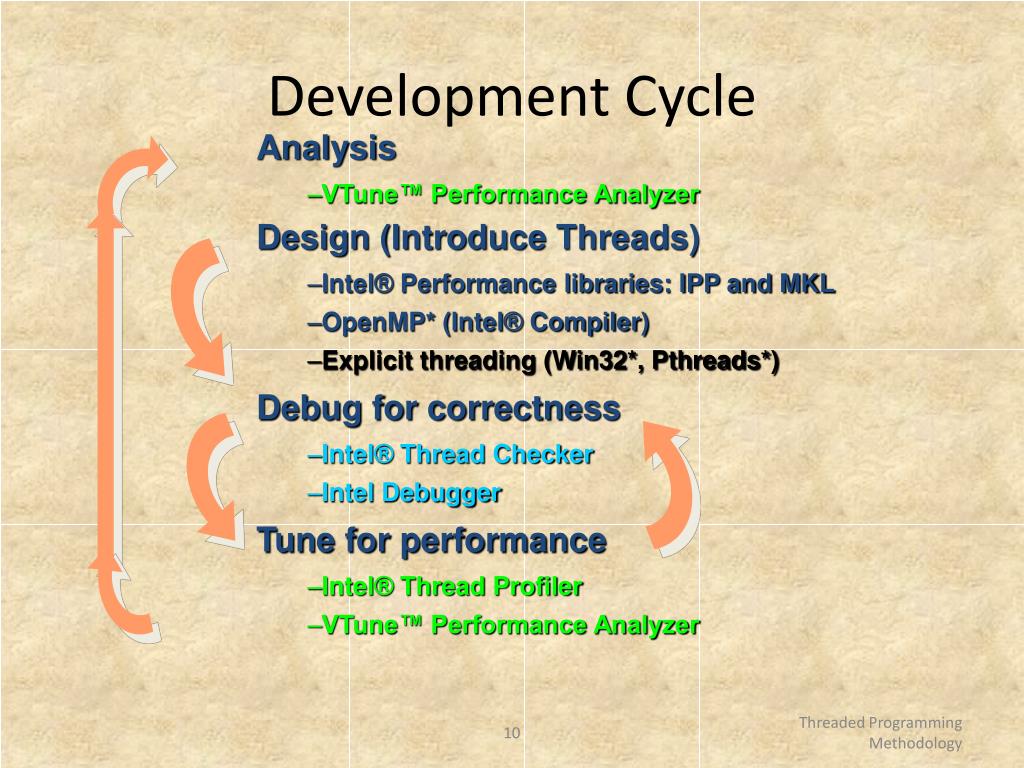 Development Cycle

Analysis

–VTune™ Performance Analyzer

Design (Introduce Threads)

–Intel® Performance libraries: IPP and MKL

–OpenMP* (Intel® Compiler)

–Explicit threading (Win32*, Pthreads*)

Debug for correctness

–Intel® Thread Checker

–Intel Debugger

Tune for performance

–Intel® Thread Profiler

–VTune™ Performance Analyzer

10

Threaded Programming Methodology